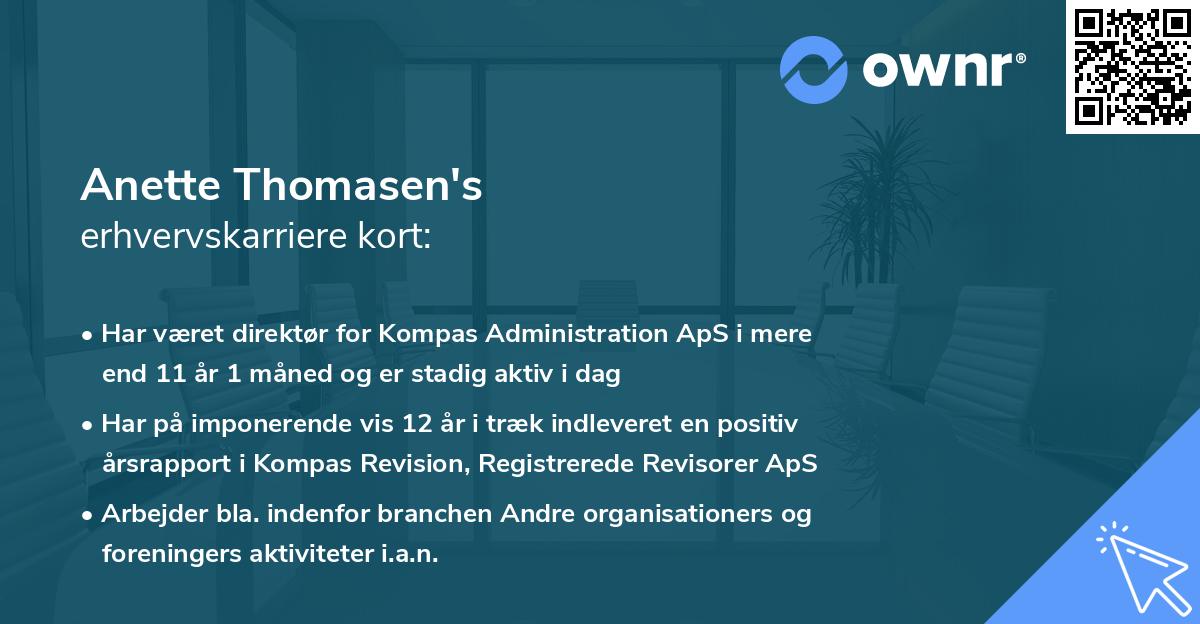 ownr®

Anette Thomasen's
erhvervskarriere kort:

• Har været direktør for Kompas Administration ApS i mere end 11 år 1 måned og er stadig aktiv i dag

• Har på imponerende vis 12 år i træk indleveret en positiv årsrapport i Kompas Revision, Registrerede Revisorer ApS

• Arbejder bla. indenfor branchen Andre organisationers og foreningers aktiviteter i.a.n.